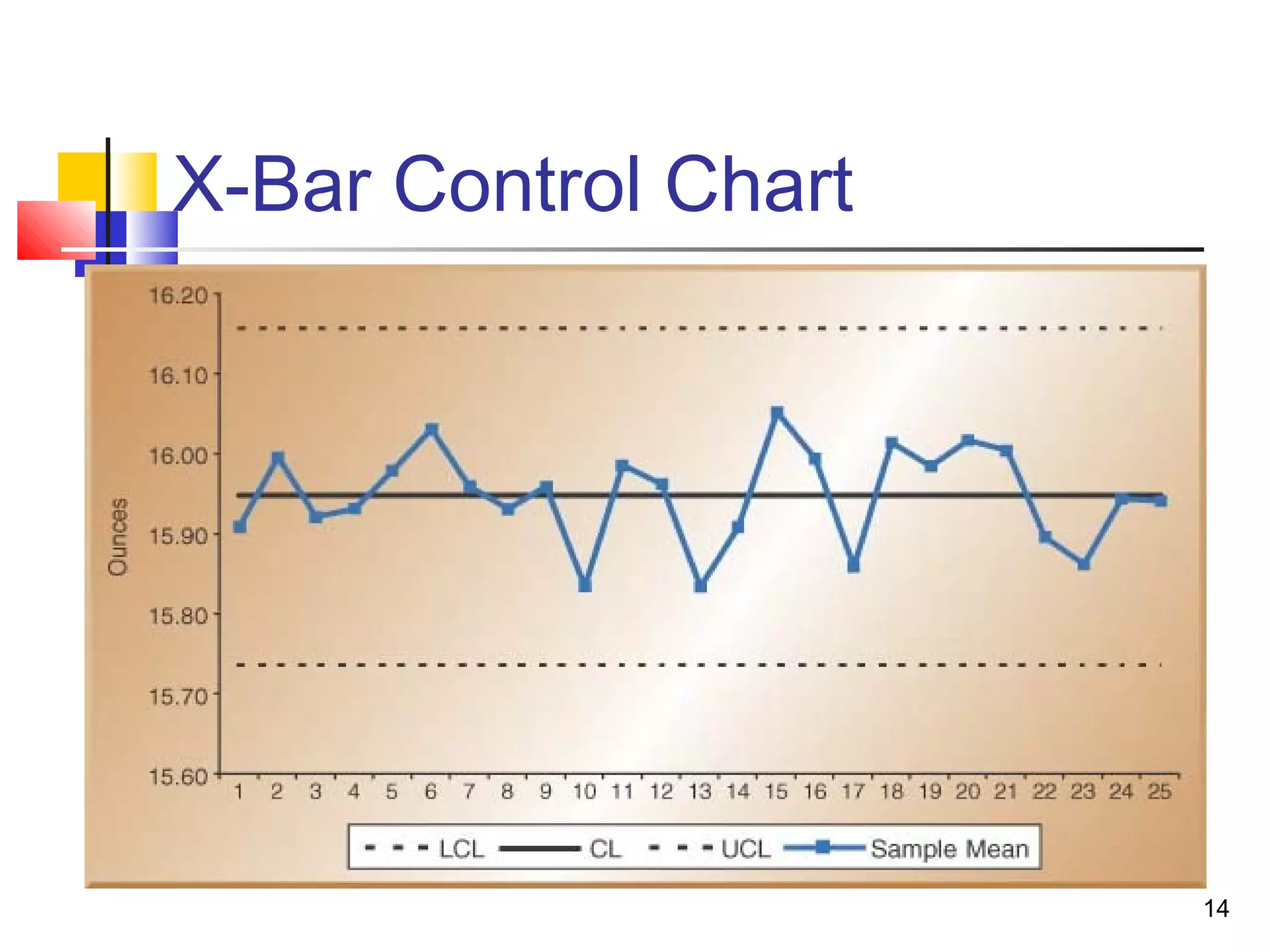 X-Bar Control Chart

16.20
16.10
16.00
15.90
15.80
15.70
15.60

Ounces

1 2 3 4 5 6 7 8 9 10 11 12 13 14 15 16 17 18 19 20 21 22 23 24 25

LCL CL UCL Sample Mean

14